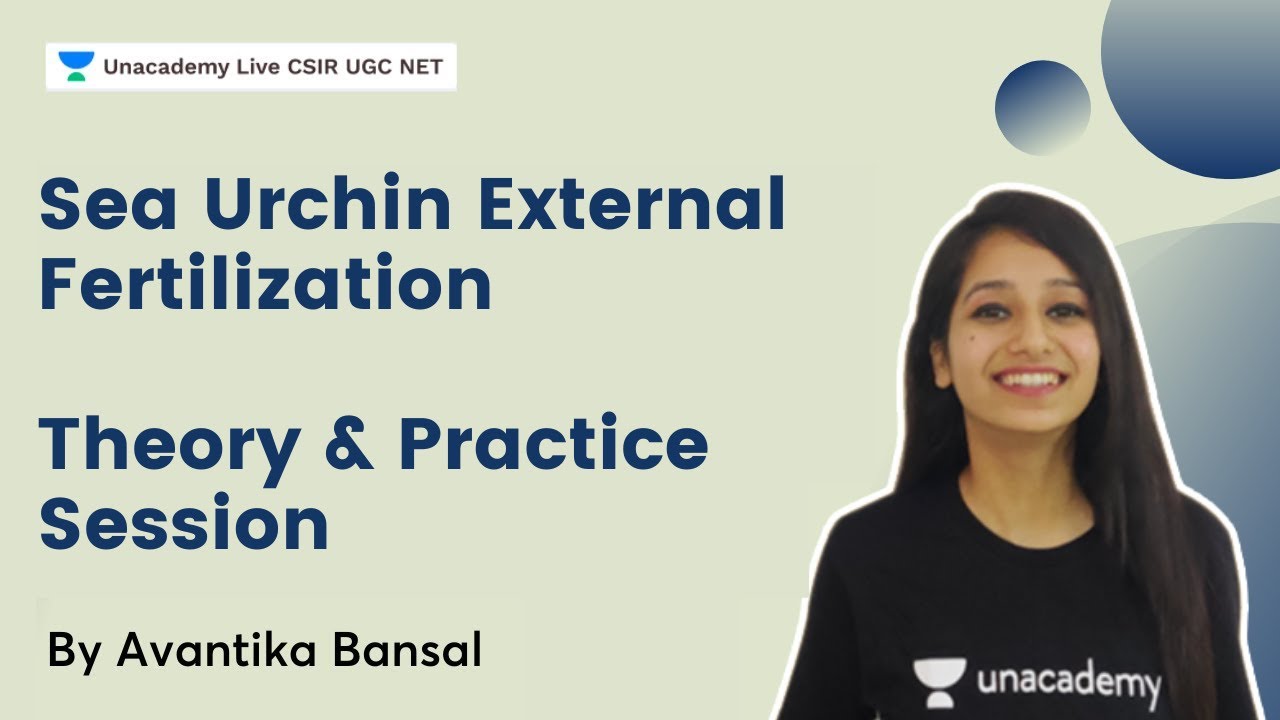 Unacademy Live CSIR UGC NET

Sea Urchin External Fertilization

Theory & Practice Session

By Avantika Bansal

unacademy